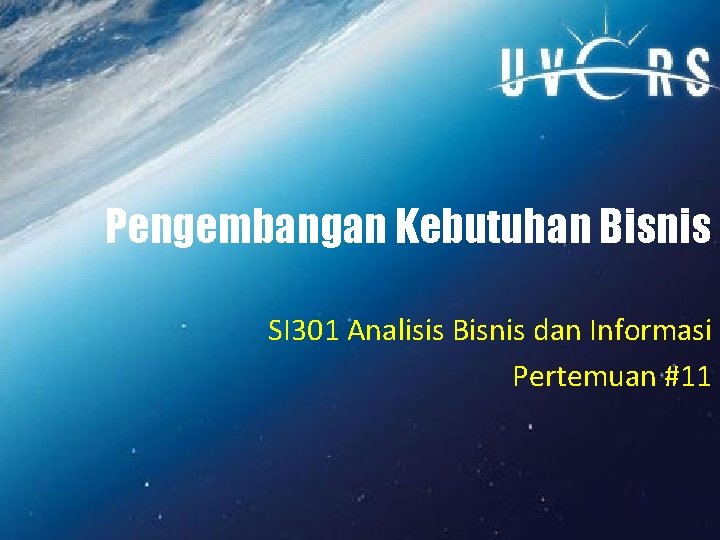 UVERS

Pengembangan Kebutuhan Bisnis

SI301 Analisis Bisnis dan Informasi

Pertemuan #11